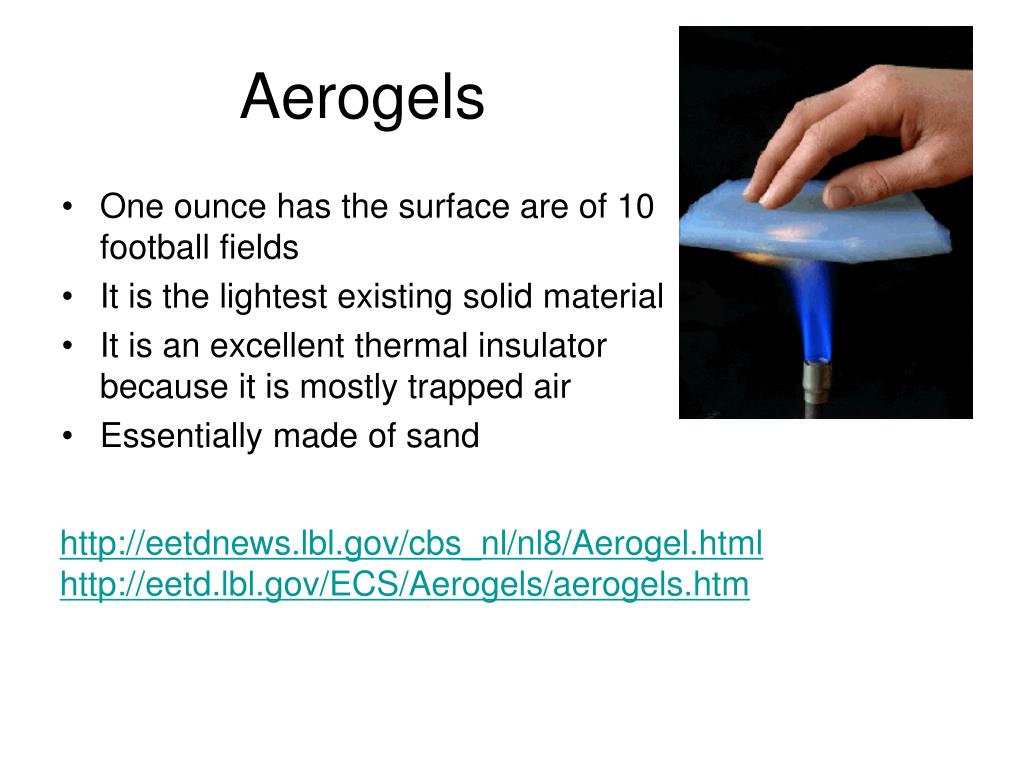 Aerogels

• One ounce has the surface are of 10 football fields
• It is the lightest existing solid material
• It is an excellent thermal insulator because it is mostly trapped air
• Essentially made of sand

http://eetdnews.lbl.gov/cbs_nl/nl8/Aerogel.html
http://eetd.lbl.gov/ECS/Aerogels/aerogels.htm